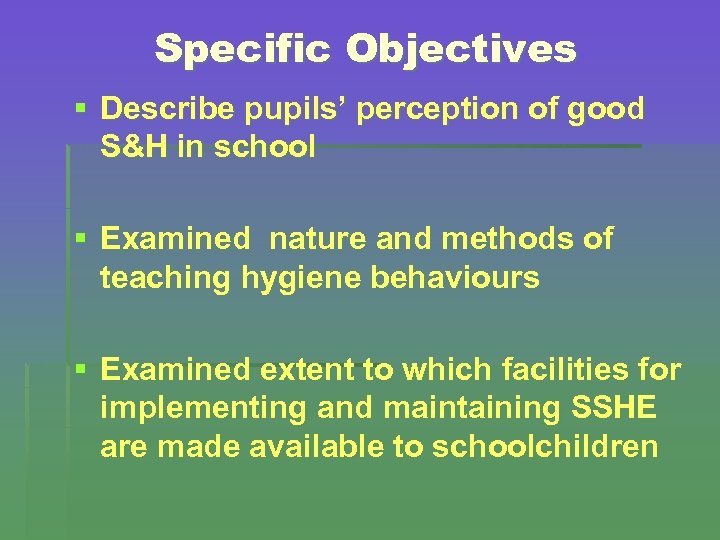 Specific Objectives

▪ Describe pupils' perception of good S&H in school

▪ Examined nature and methods of teaching hygiene behaviours

▪ Examined extent to which facilities for implementing and maintaining SSHE are made available to schoolchildren